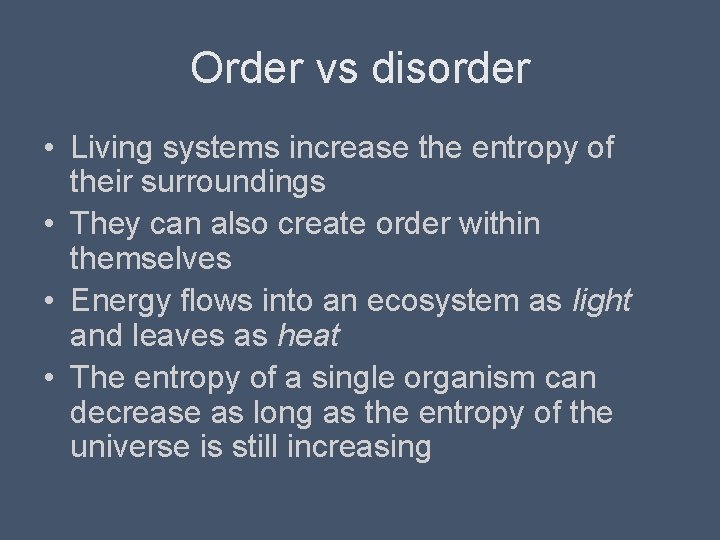 Order vs disorder

• Living systems increase the entropy of their surroundings
• They can also create order within themselves
• Energy flows into an ecosystem as light and leaves as heat
• The entropy of a single organism can decrease as long as the entropy of the universe is still increasing